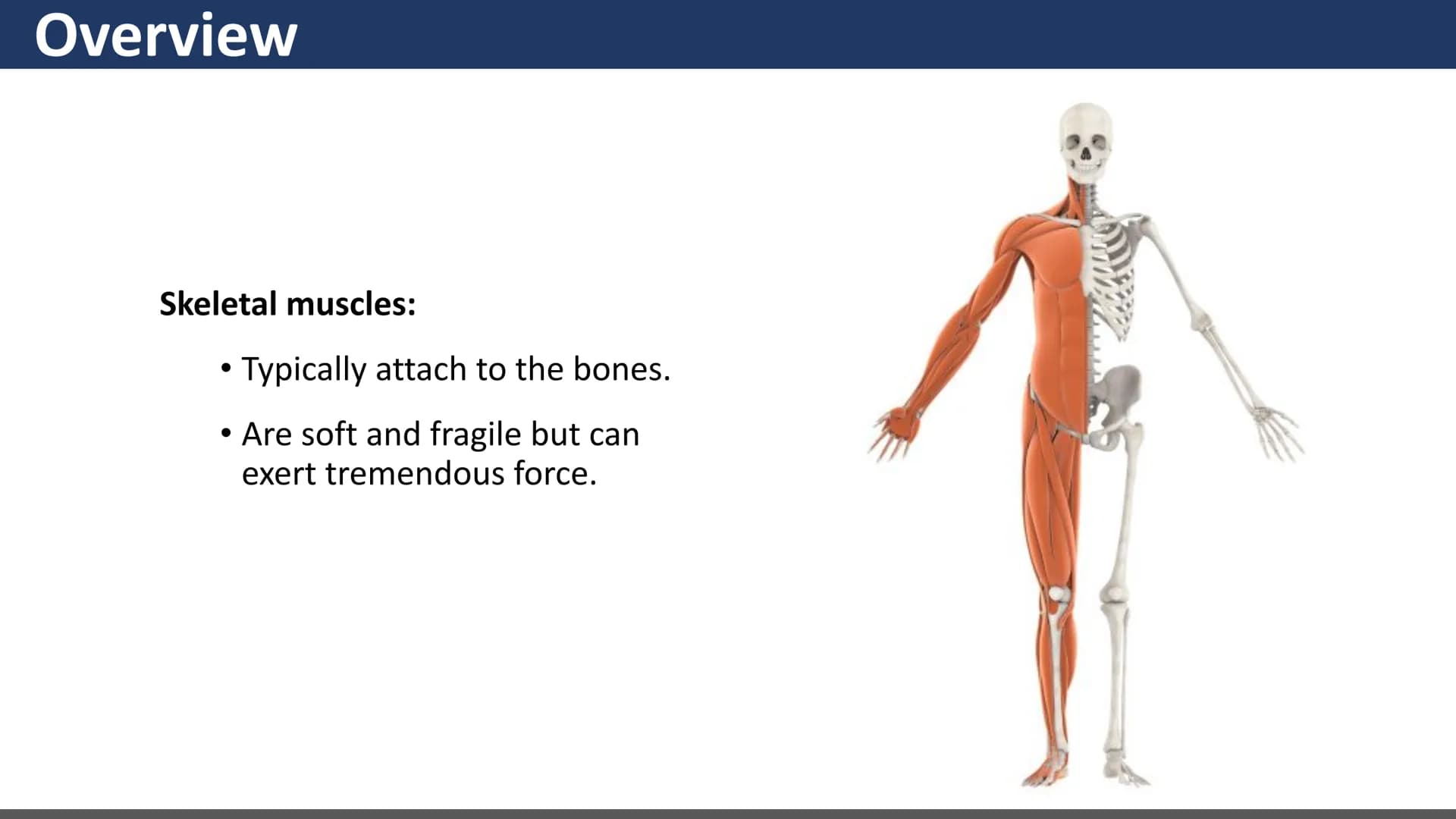 Overview

Skeletal muscles:

• Typically attach to the bones.

• Are soft and fragile but can exert tremendous force.